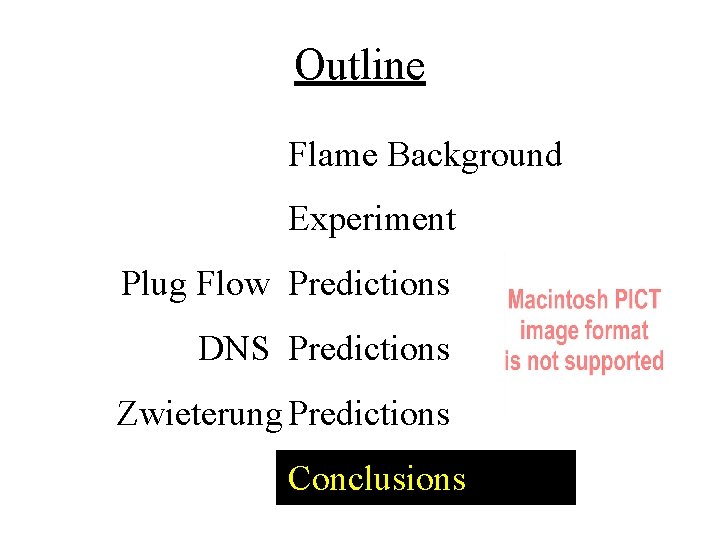 Outline

Flame Background

Experiment

Plug Flow Predictions

DNS Predictions

Zwieterung Predictions

Conclusions

Macintosh PICT image format is not supported